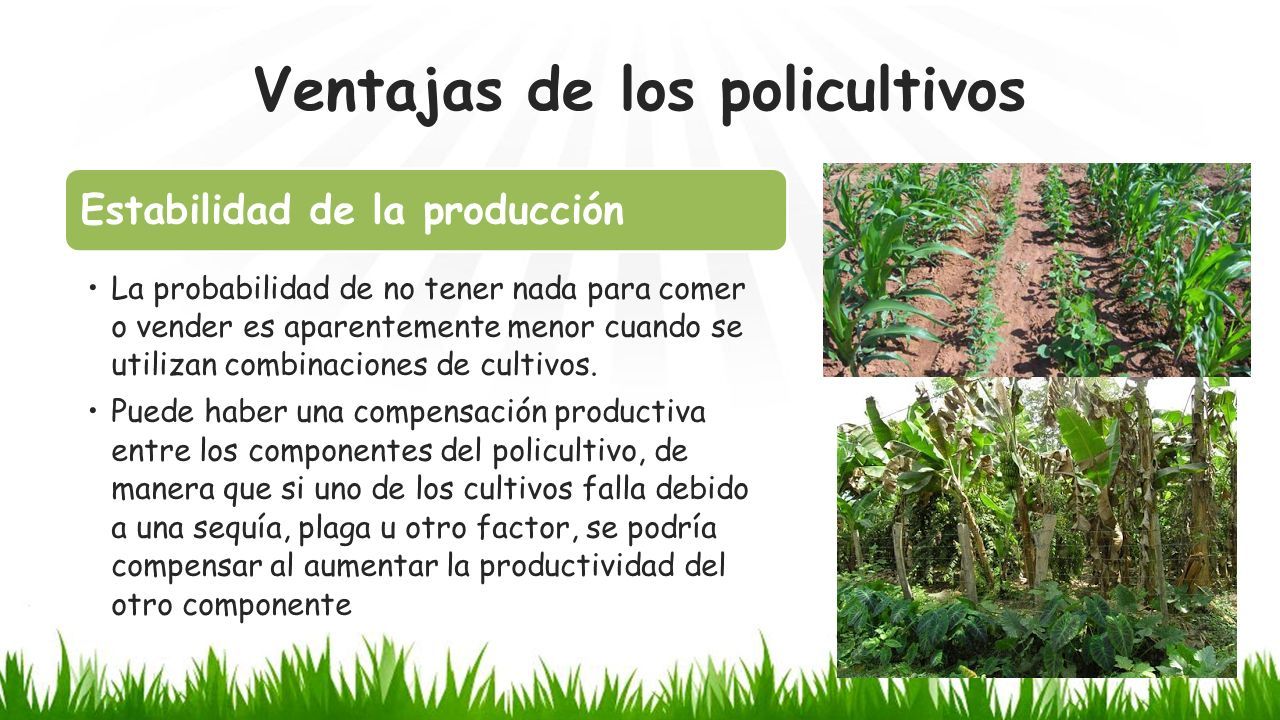 Ventajas de los policultivos

Estabilidad de la producción

• La probabilidad de no tener nada para comer o vender es aparentemente menor cuando se utilizan combinaciones de cultivos.

• Puede haber una compensación productiva entre los componentes del policultivo, de manera que si uno de los cultivos falla debido a una sequía, plaga u otro factor, se podría compensar al aumentar la productividad del otro componente